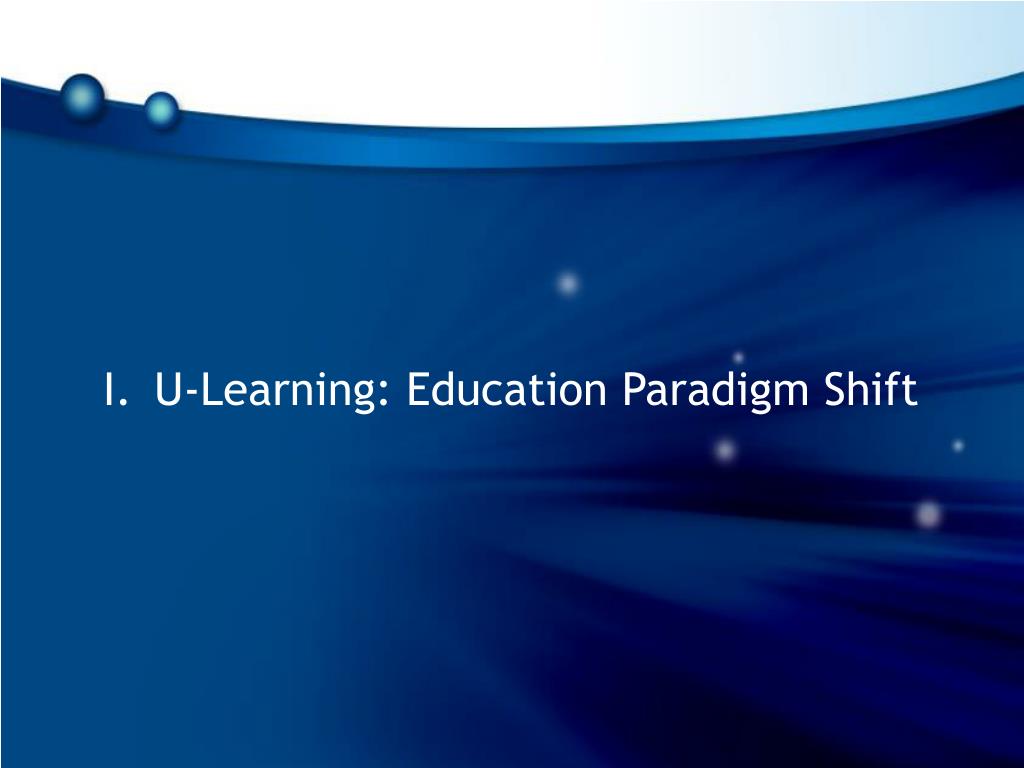 I. U-Learning: Education Paradigm Shift